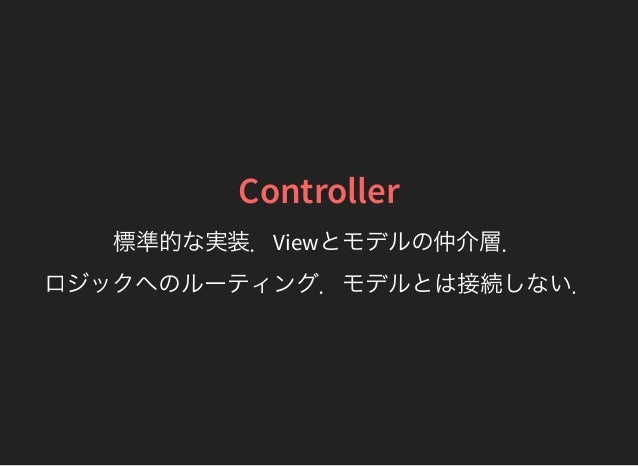 Controller

標準的な実装．Viewとモデルの仲介層．

ロジックへのルーティング．モデルとは接続しない．